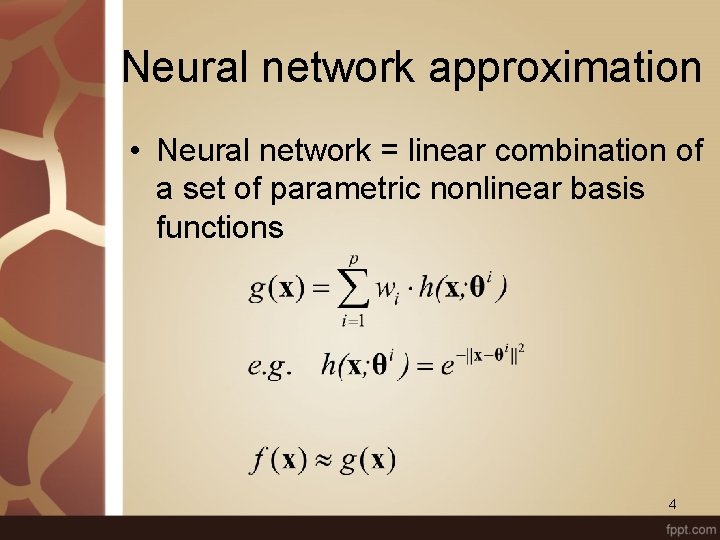 Neural network approximation

• Neural network = linear combination of a set of parametric nonlinear basis functions

$g(\mathbf{x}) = \sum_{i=1}^{p} w_i \cdot h(\mathbf{x};\boldsymbol{\theta}^i)$

$e.g. \quad h(\mathbf{x};\boldsymbol{\theta}^i) = e^{-\|\mathbf{x}-\boldsymbol{\theta}^i\|^2}$

$f(\mathbf{x}) \approx g(\mathbf{x})$

4

fppt.com